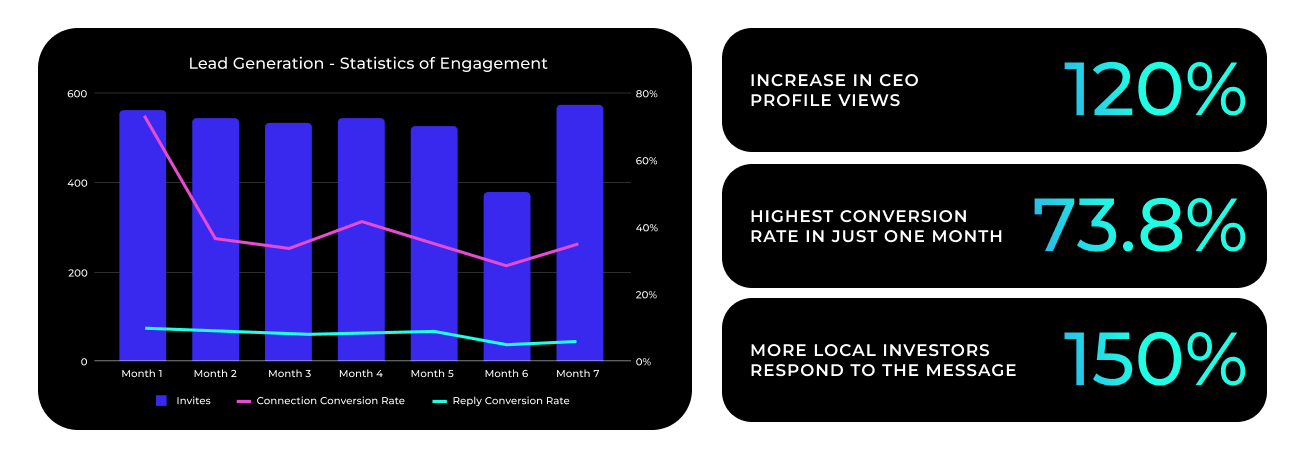 Lead Generation - Statistics of Engagement

600
400
200
0

80%
60%
40%
20%
0%

Month 1 Month 2 Month 3 Month 4 Month 5 Month 6 Month 7

Invites Connection Conversion Rate Reply Conversion Rate

INCREASE IN CEO PROFILE VIEWS 120%

HIGHEST CONVERSION RATE IN JUST ONE MONTH 73.8%

MORE LOCAL INVESTORS RESPOND TO THE MESSAGE 150%